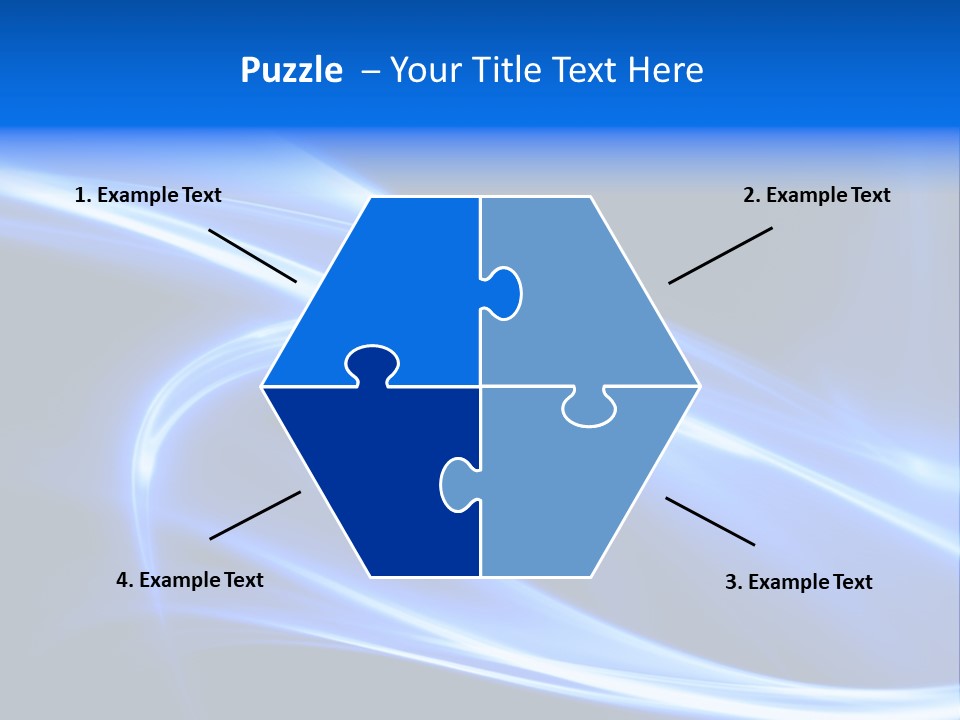 Puzzle – Your Title Text Here

1. Example Text

2. Example Text

4. Example Text

3. Example Text